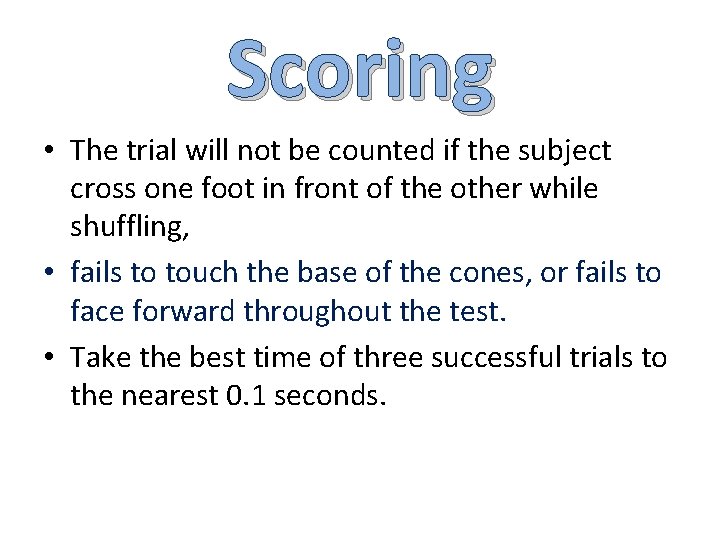 Scoring

• The trial will not be counted if the subject cross one foot in front of the other while shuffling,

• fails to touch the base of the cones, or fails to face forward throughout the test.

• Take the best time of three successful trials to the nearest 0.1 seconds.